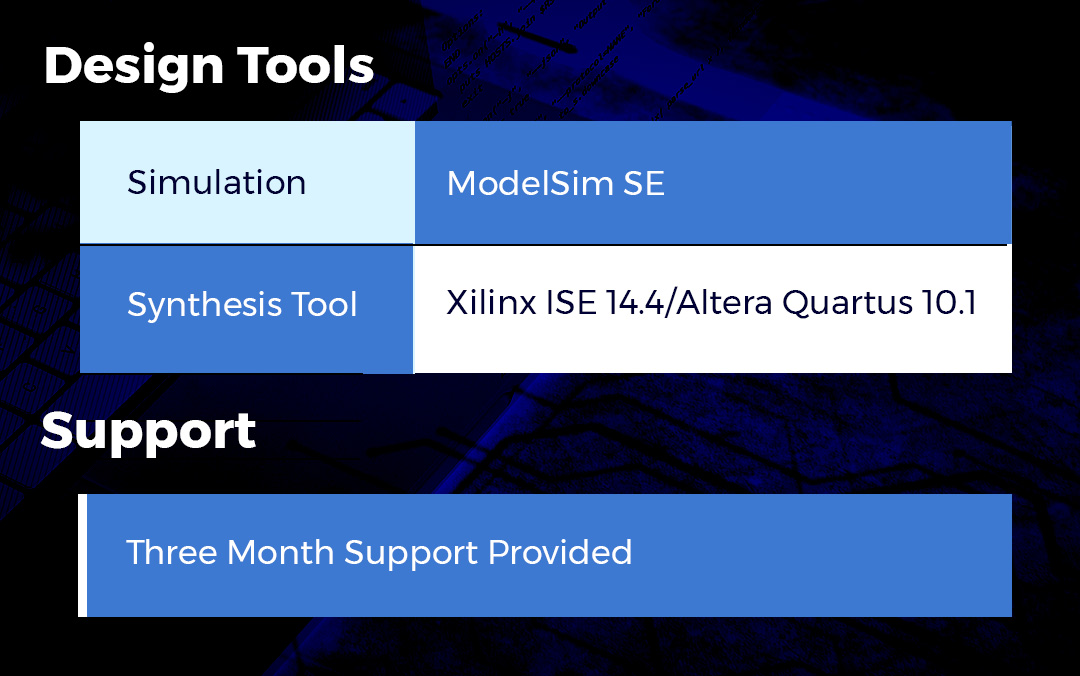 Design Tools

| Simulation | ModelSim SE |
|---|---|
| Synthesis Tool | Xilinx ISE 14.4/Altera Quartus 10.1 |

Support

Three Month Support Provided